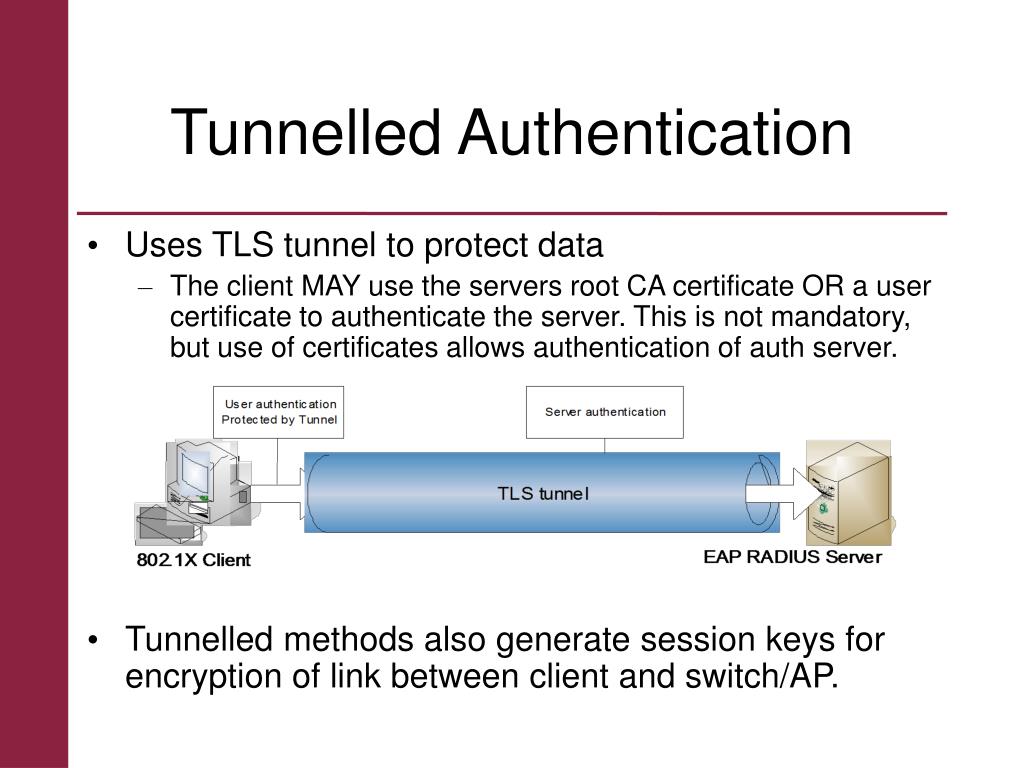 Tunnelled Authentication

• Uses TLS tunnel to protect data
  – The client MAY use the servers root CA certificate OR a user certificate to authenticate the server. This is not mandatory, but use of certificates allows authentication of auth server.

User authentication Protected by Tunnel

Server authentication

TLS tunnel

802.1X Client

EAP RADIUS Server

• Tunnelled methods also generate session keys for encryption of link between client and switch/AP.